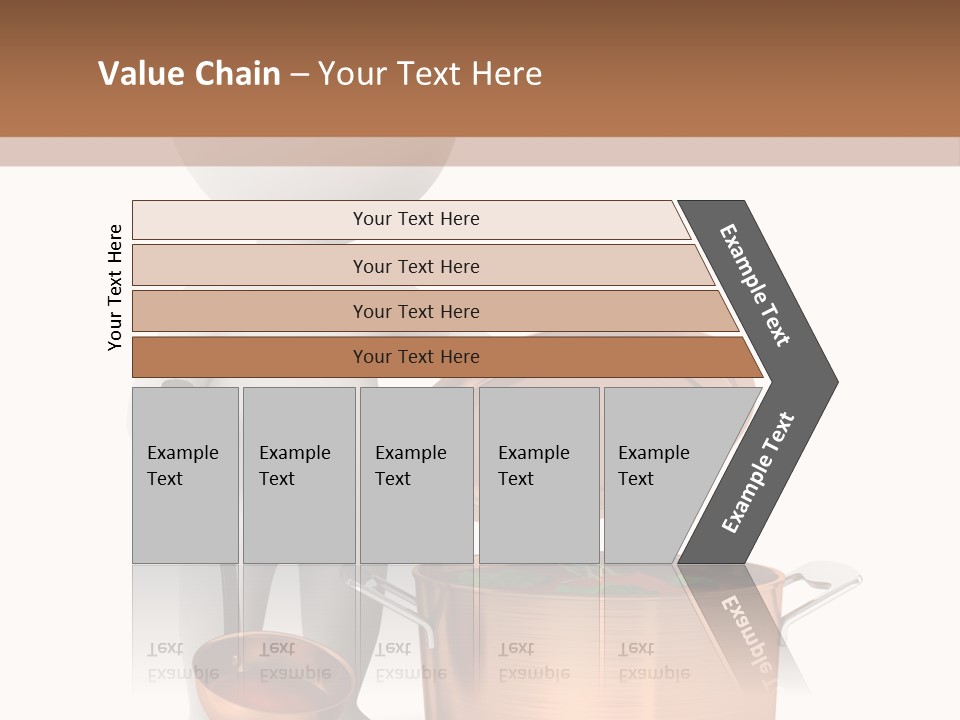 Value Chain – Your Text Here

Your Text Here

Your Text Here

Your Text Here

Your Text Here

Your Text Here

Example Text

Example Text

Example Text

Example Text

Example Text

Example Text

Example Text